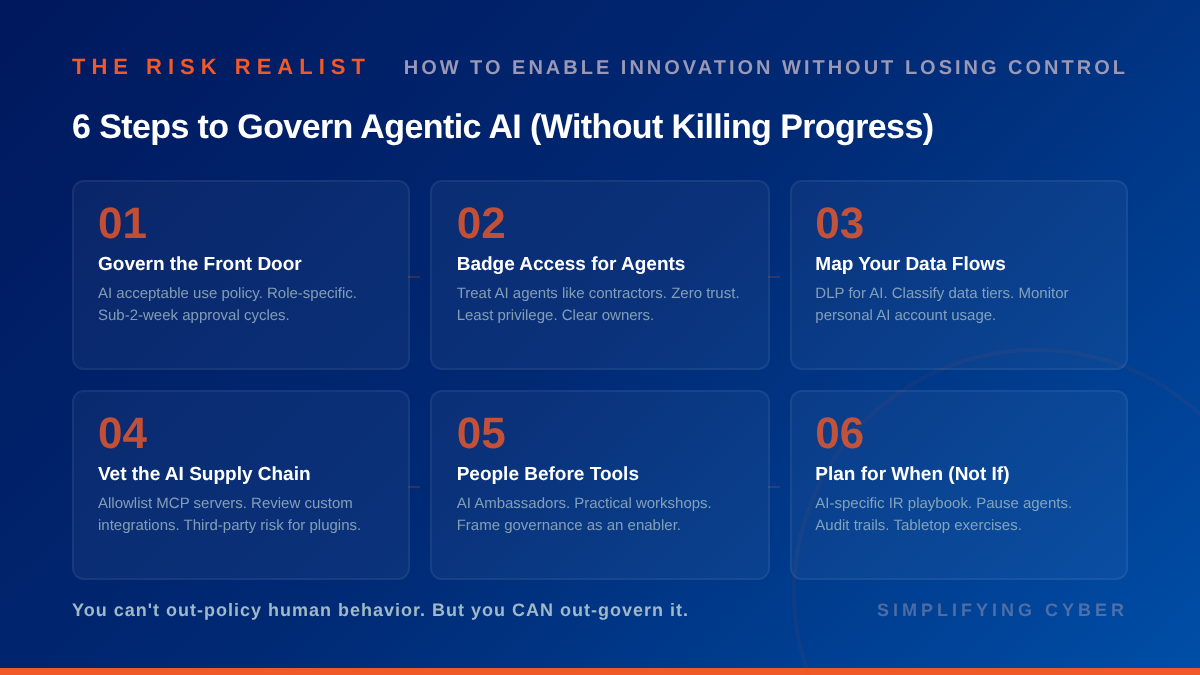 THE RISK REALIST HOW TO ENABLE INNOVATION WITHOUT LOSING CONTROL

6 Steps to Govern Agentic AI (Without Killing Progress)

01
Govern the Front Door
AI acceptable use policy. Role-specific. Sub-2-week approval cycles.

02
Badge Access for Agents
Treat AI agents like contractors. Zero trust. Least privilege. Clear owners.

03
Map Your Data Flows
DLP for AI. Classify data tiers. Monitor personal AI account usage.

04
Vet the AI Supply Chain
Allowlist MCP servers. Review custom integrations. Third-party risk for plugins.

05
People Before Tools
AI Ambassadors. Practical workshops. Frame governance as an enabler.

06
Plan for When (Not If)
AI-specific IR playbook. Pause agents. Audit trails. Tabletop exercises.

You can't out-policy human behavior. But you CAN out-govern it.

SIMPLIFYING CYBER